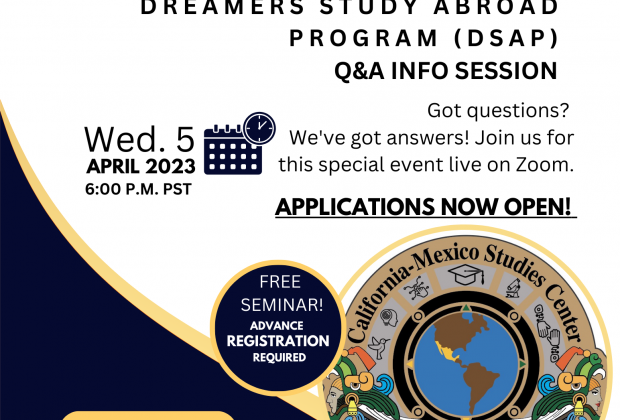 DREAMERS STUDY ABROAD PROGRAM (DSAP)
Q&A INFO SESSION

Wed. 5
APRIL 2023
6:00 P.M. PST

Got questions? We've got answers! Join us for this special event live on Zoom.

APPLICATIONS NOW OPEN!

FREE SEMINAR!
ADVANCE
REGISTRATION
REQUIRED

California-Mexico Studies Center